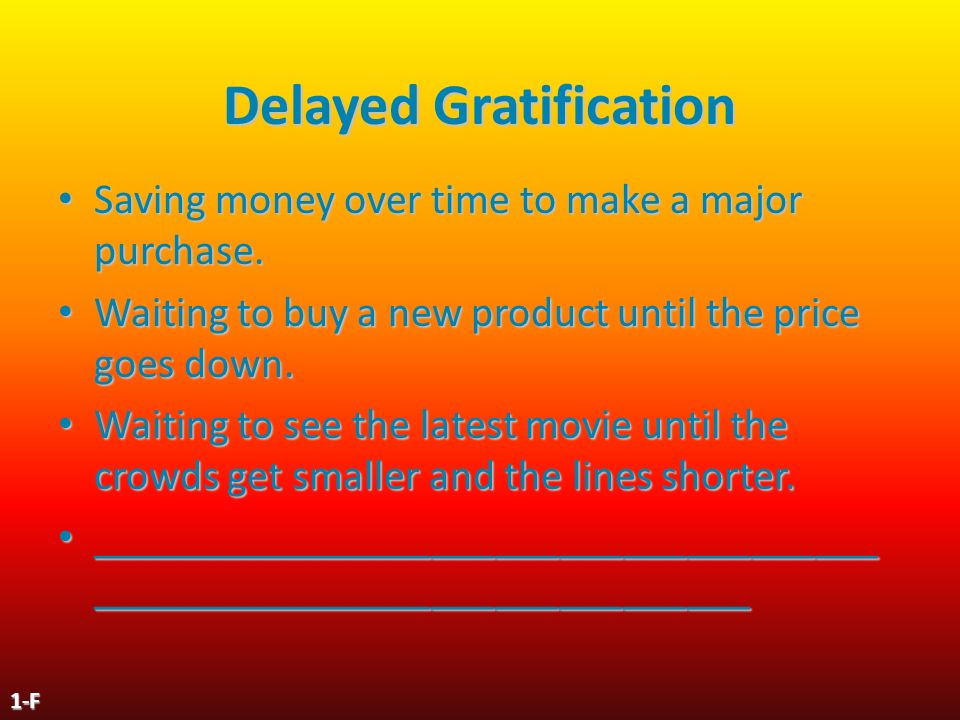 Delayed Gratification

• Saving money over time to make a major purchase.

• Waiting to buy a new product until the price goes down.

• Waiting to see the latest movie until the crowds get smaller and the lines shorter.

• ______________________________________ ________________________________

1-F